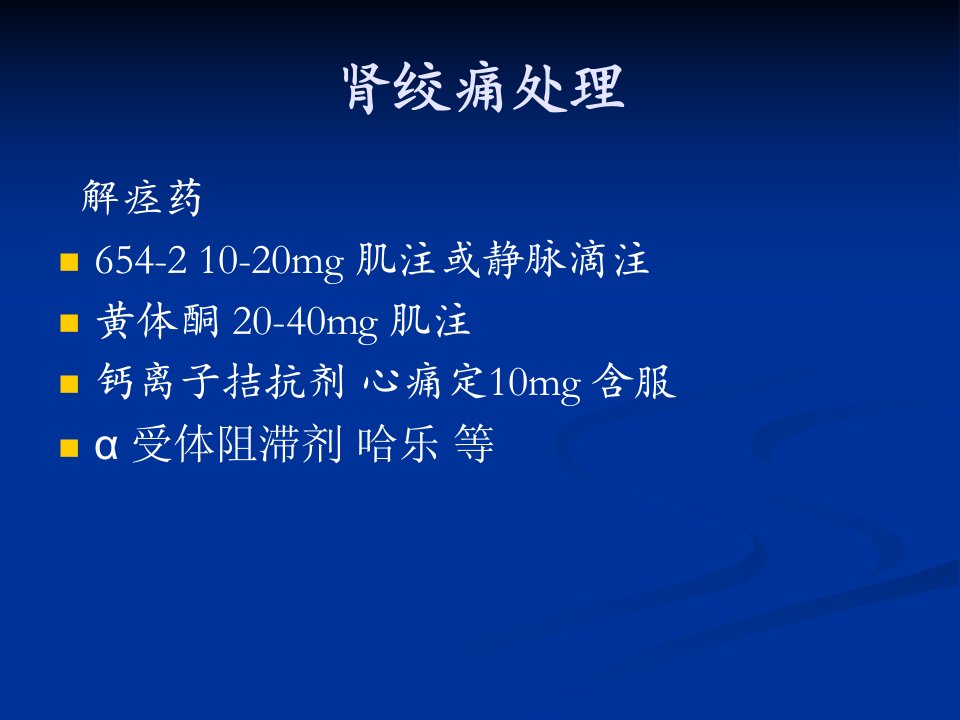 肾绞痛处理

解痉药

- 654-2 10-20mg 肌注或静脉滴注
- 黄体酮 20-40mg 肌注
- 钙离子拮抗剂 心痛定10mg 含服
- α 受体阻滞剂 哈乐 等